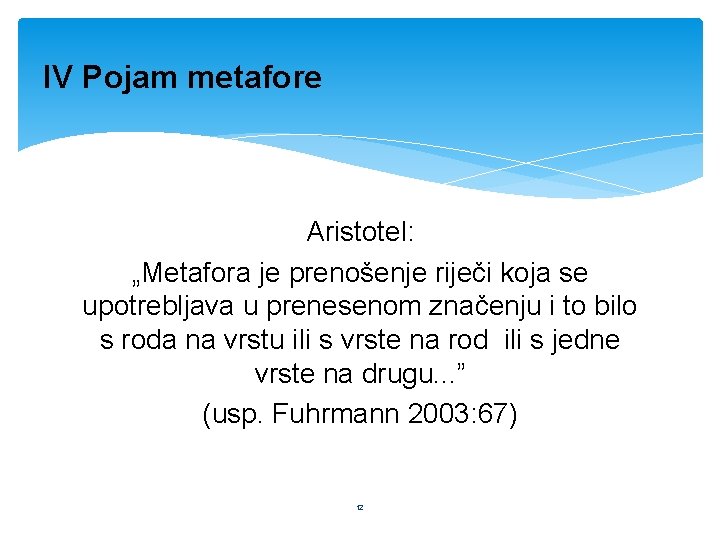 IV Pojam metafore

Aristotel:
„Metafora je prenošenje riječi koja se upotrebljava u prenesenom značenju i to bilo s roda na vrstu ili s vrste na rod ili s jedne vrste na drugu...”
(usp. Fuhrmann 2003:67)

12